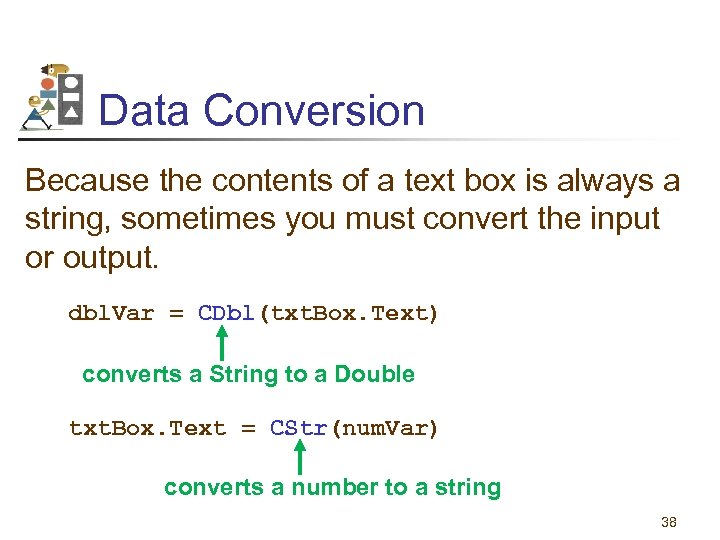 Data Conversion

Because the contents of a text box is always a string, sometimes you must convert the input or output.

dblVar = CDbl(txtBox.Text)

converts a String to a Double

txtBox.Text = CStr(numVar)

converts a number to a string

38